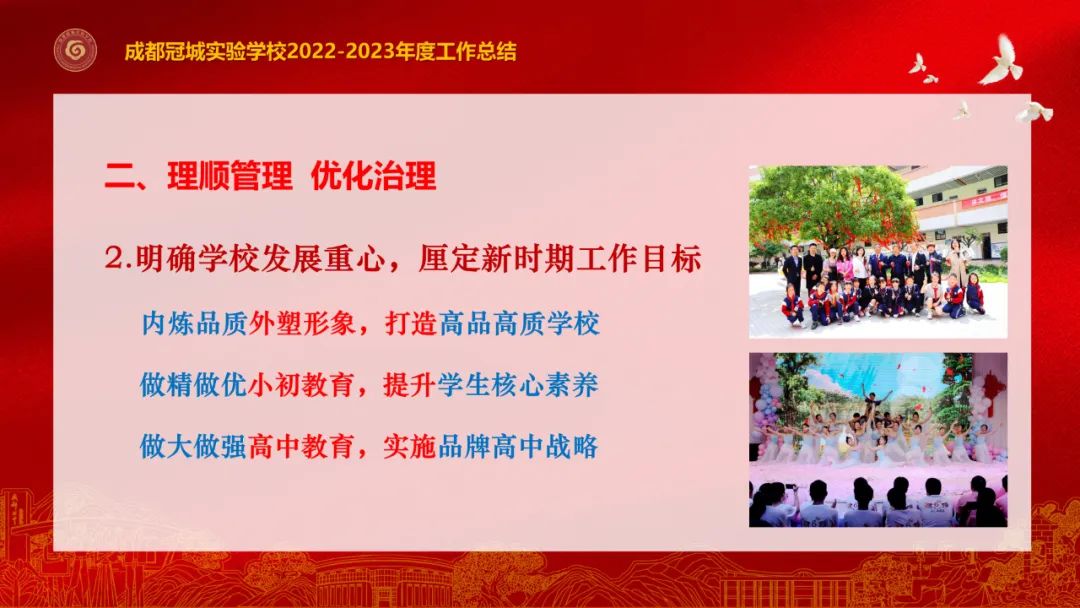 成都冠城实验学校2022-2023年度工作总结

二、理顺管理 优化治理

2.明确学校发展重心，厘定新时期工作目标

内炼品质外塑形象，打造高品高质学校

做精做优小初教育，提升学生核心素养

做大做强高中教育，实施品牌高中战略